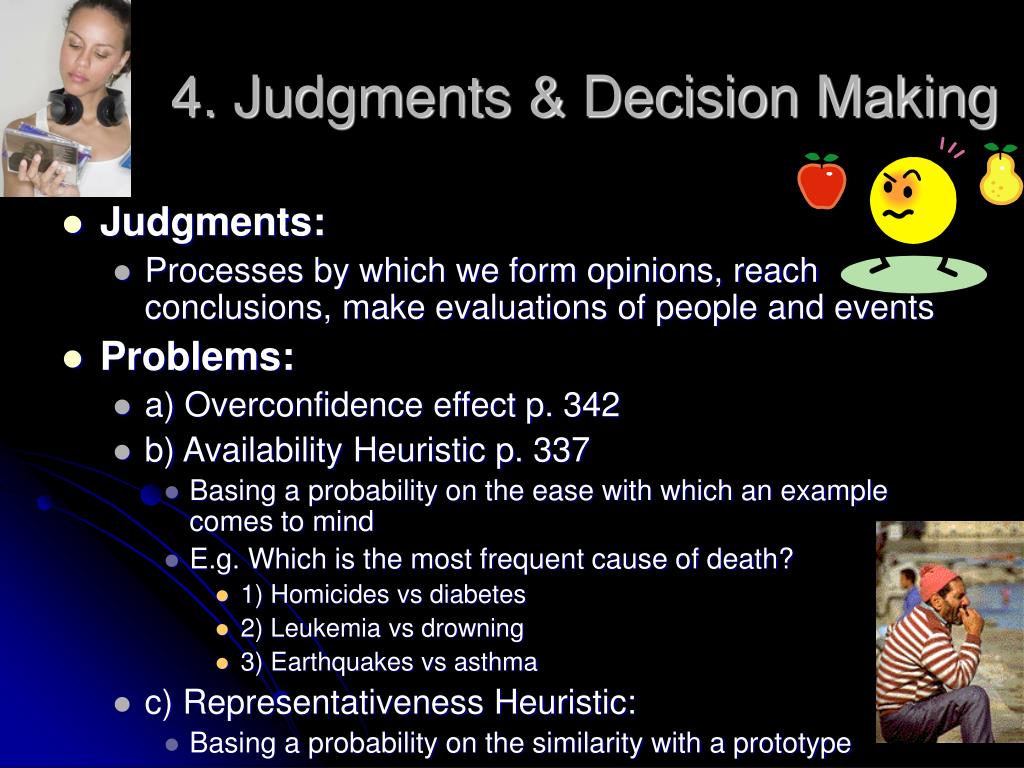 4. Judgments & Decision Making

Judgments:
Processes by which we form opinions, reach conclusions, make evaluations of people and events

Problems:
a) Overconfidence effect p. 342
b) Availability Heuristic p. 337
Basing a probability on the ease with which an example comes to mind
E.g. Which is the most frequent cause of death?
1) Homicides vs diabetes
2) Leukemia vs drowning
3) Earthquakes vs asthma
c) Representativeness Heuristic:
Basing a probability on the similarity with a prototype